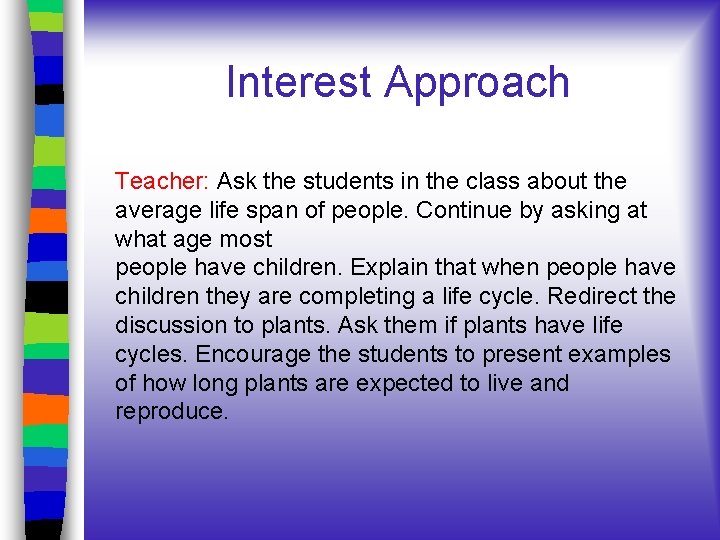 Interest Approach

Teacher: Ask the students in the class about the average life span of people. Continue by asking at what age most
people have children. Explain that when people have children they are completing a life cycle. Redirect the discussion to plants. Ask them if plants have life cycles. Encourage the students to present examples of how long plants are expected to live and reproduce.